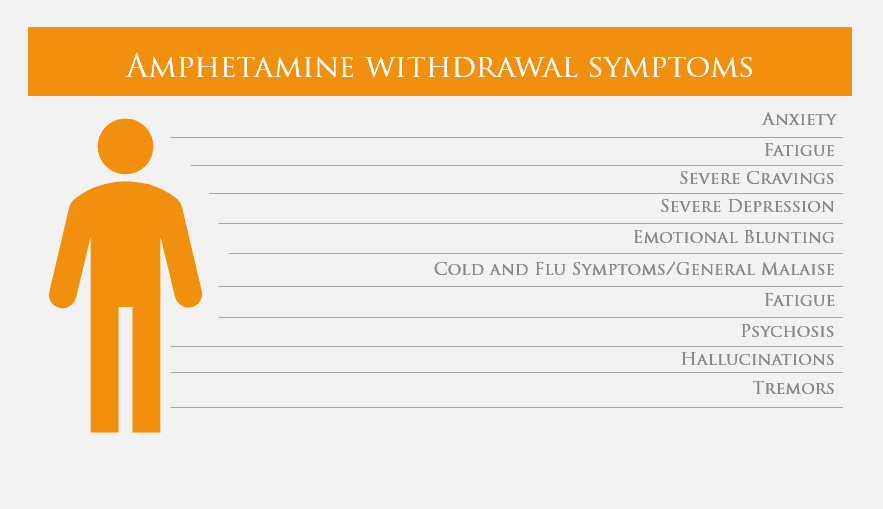 Amphetamine withdrawal symptoms

Anxiety

Fatigue

Severe Cravings

Severe Depression

Emotional Blunting

Cold and Flu Symptoms/General Malaise

Fatigue

Psychosis

Hallucinations

Tremors